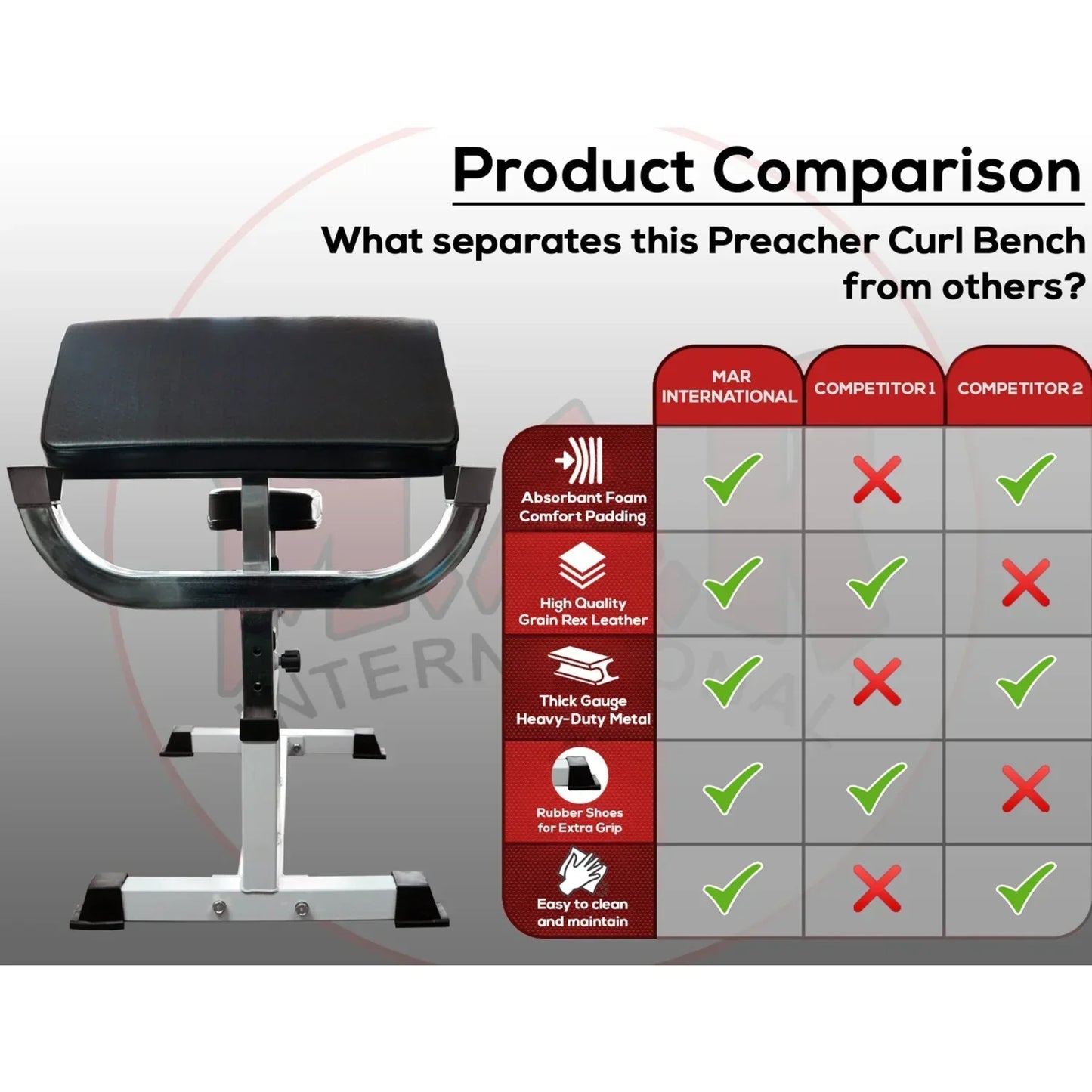 Product Comparison

What separates this Preacher Curl Bench from others?

| | MAR INTERNATIONAL | COMPETITOR 1 | COMPETITOR 2 |
|---|---|---|---|
| Absorbant Foam Comfort Padding | ✓ | ✗ | ✓ |
| High Quality Grain Rex Leather | ✓ | ✓ | ✗ |
| Thick Gauge Heavy-Duty Metal | ✓ | ✗ | ✓ |
| Rubber Shoes for Extra Grip | ✓ | ✓ | ✗ |
| Easy to clean and maintain | ✓ | ✗ | ✓ |

INTERNATIONAL